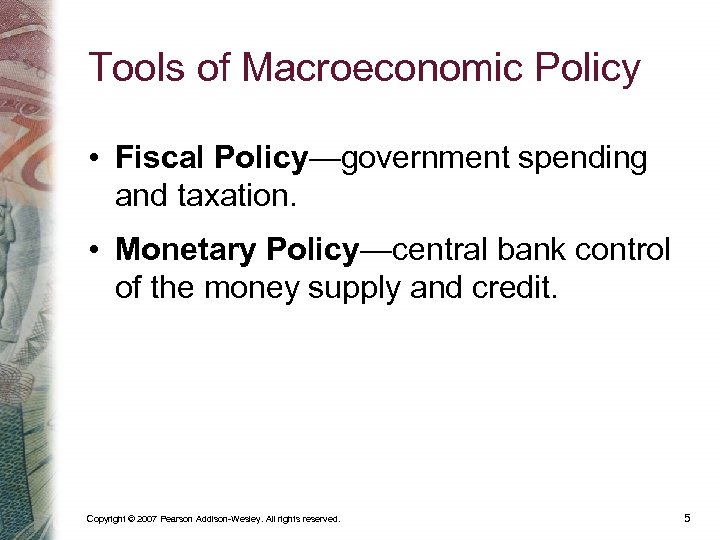 Tools of Macroeconomic Policy

• Fiscal Policy—government spending and taxation.

• Monetary Policy—central bank control of the money supply and credit.

Copyright © 2007 Pearson Addison-Wesley. All rights reserved.

5